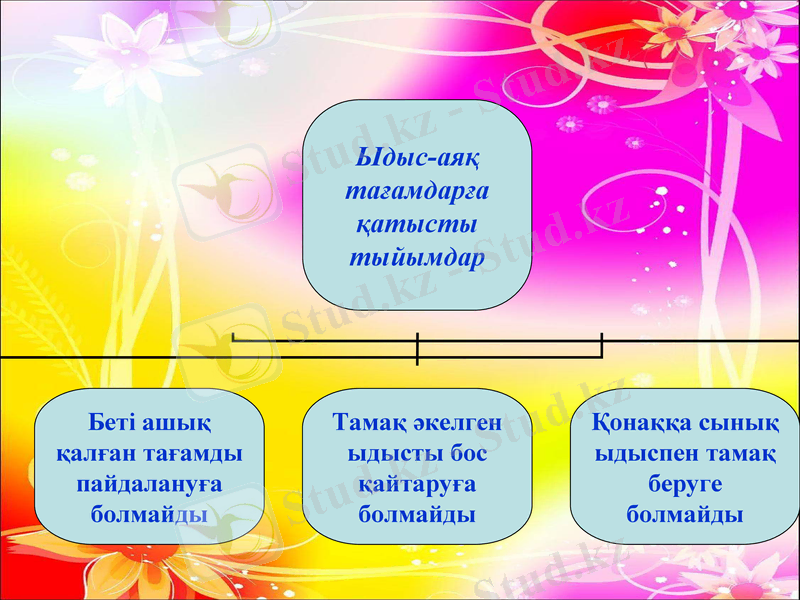 Ыдыс-аяқ тағамдарға қатысты тыйымдар

Беті ашық қалған тағамды пайдалануға болмайды

Тамақ әкелген ыдысты бос қайтаруға болмайды

Қонаққа сынық ыдыспен тамақ беруге болмайды

Stud.kz - Stud.kz